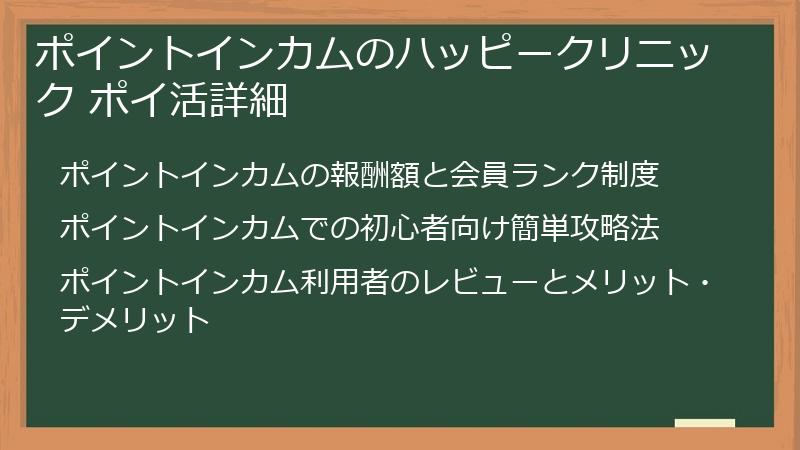 ポイントインカムのハッピークリニック ポイ活詳細

ポイントインカムの報酬額と会員ランク制度

ポイントインカムでの初心者向け簡単攻略法

ポイントインカム利用者のレビューとメリット・デメリット